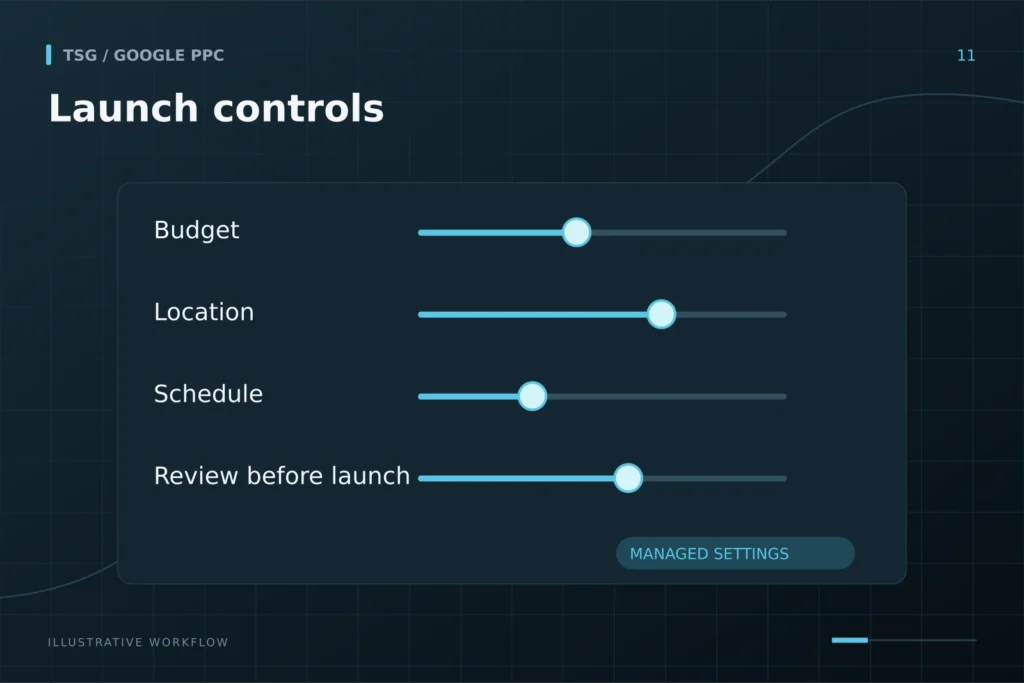 TSG / GOOGLE PPC

11

Launch controls

Budget

Location

Schedule

Review before launch

MANAGED SETTINGS

ILLUSTRATIVE WORKFLOW